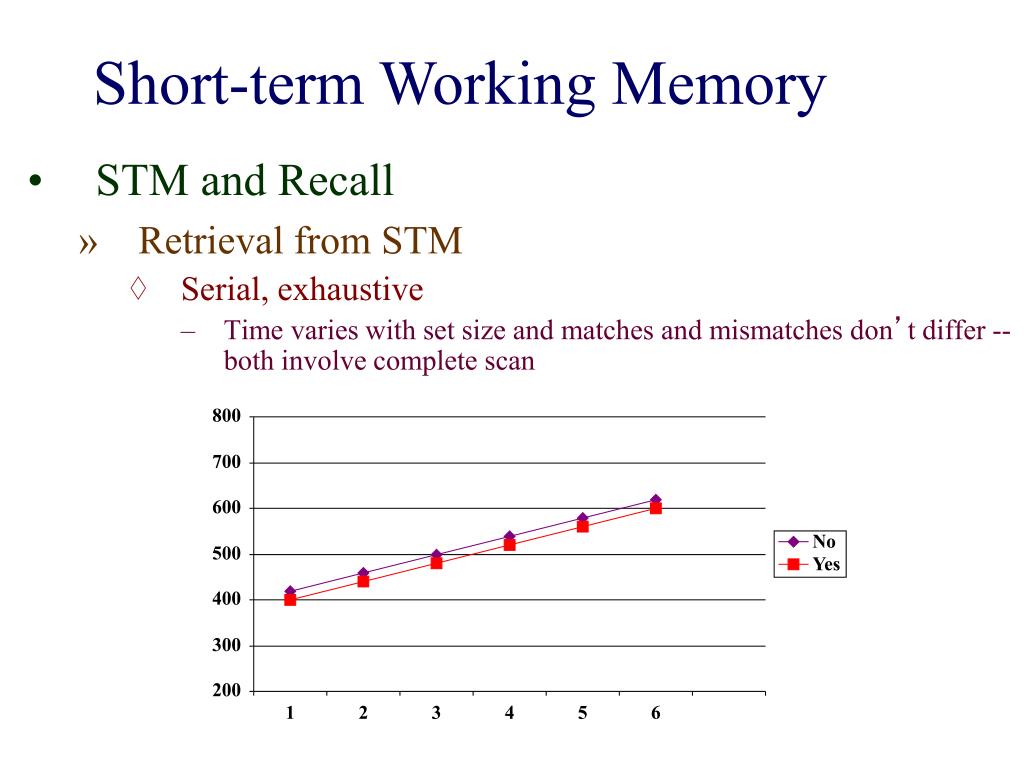 Short-term Working Memory

• STM and Recall

» Retrieval from STM

◊ Serial, exhaustive

– Time varies with set size and matches and mismatches don’t differ -- both involve complete scan

800
700
600
500
400
300
200

1 2 3 4 5 6

No
Yes